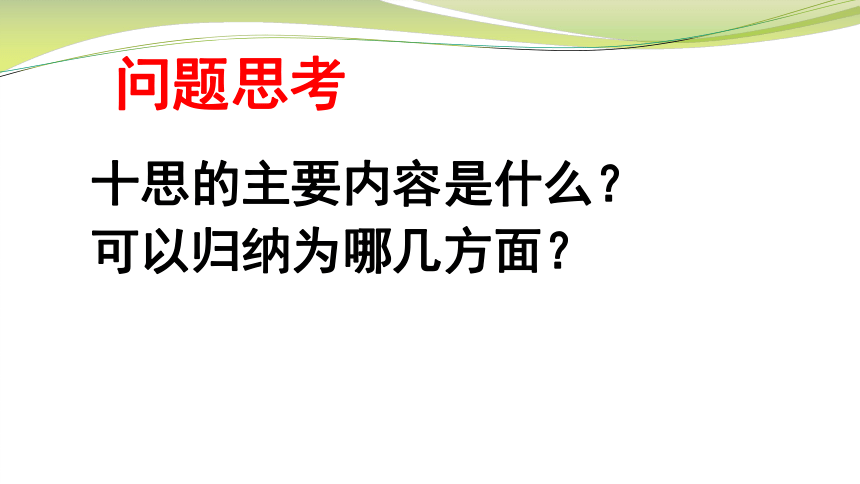 问题思考

十思的主要内容是什么?
可以归纳为哪几方面?